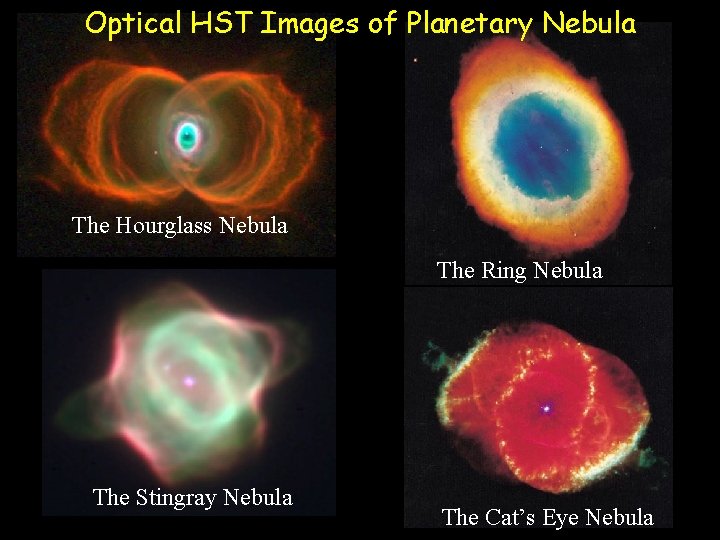 Optical HST Images of Planetary Nebula

The Hourglass Nebula

The Ring Nebula

The Stingray Nebula

The Cat's Eye Nebula